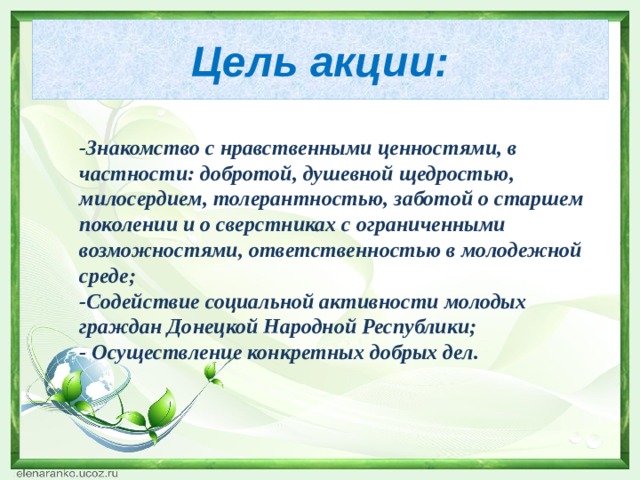 Цель акции:

-Знакомство с нравственными ценностями, в частности: добротой, душевной щедростью, милосердием, толерантностью, заботой о старшем поколении и о сверстниках с ограниченными возможностями, ответственностью в молодежной среде;
-Содействие социальной активности молодых граждан Донецкой Народной Республики;
- Осуществление конкретных добрых дел.

elenaranko.ucoz.ru